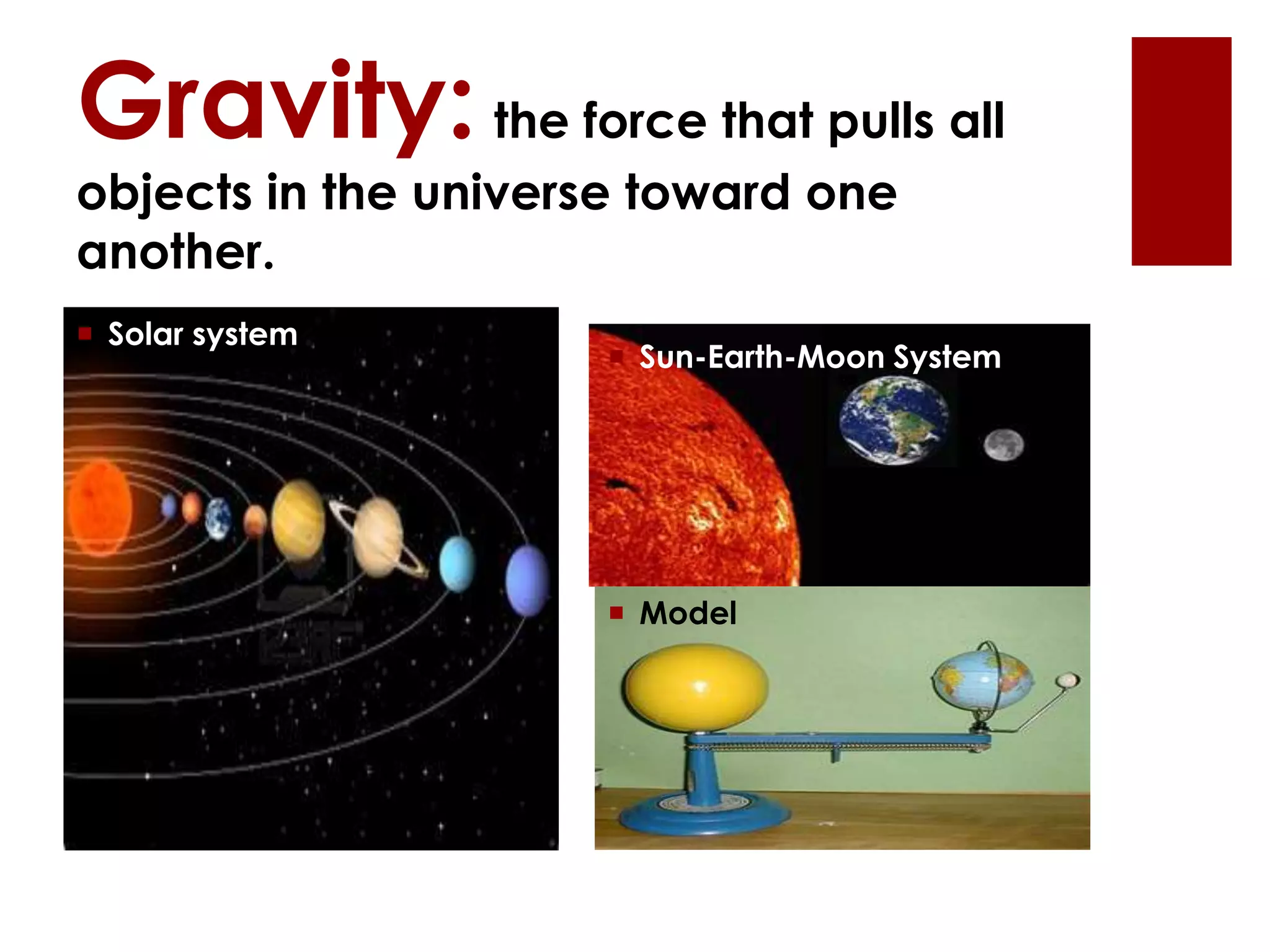 Gravity: the force that pulls all objects in the universe toward one another.

Solar system

Sun-Earth-Moon System

Model